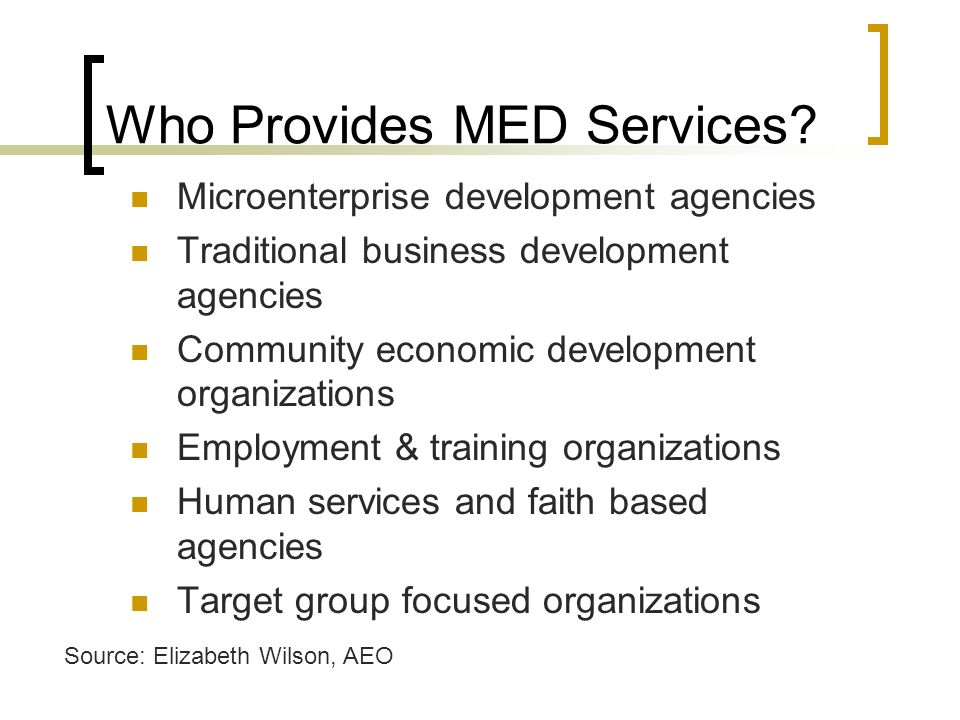 Who Provides MED Services?

- Microenterprise development agencies
- Traditional business development agencies
- Community economic development organizations
- Employment & training organizations
- Human services and faith based agencies
- Target group focused organizations

Source: Elizabeth Wilson, AEO